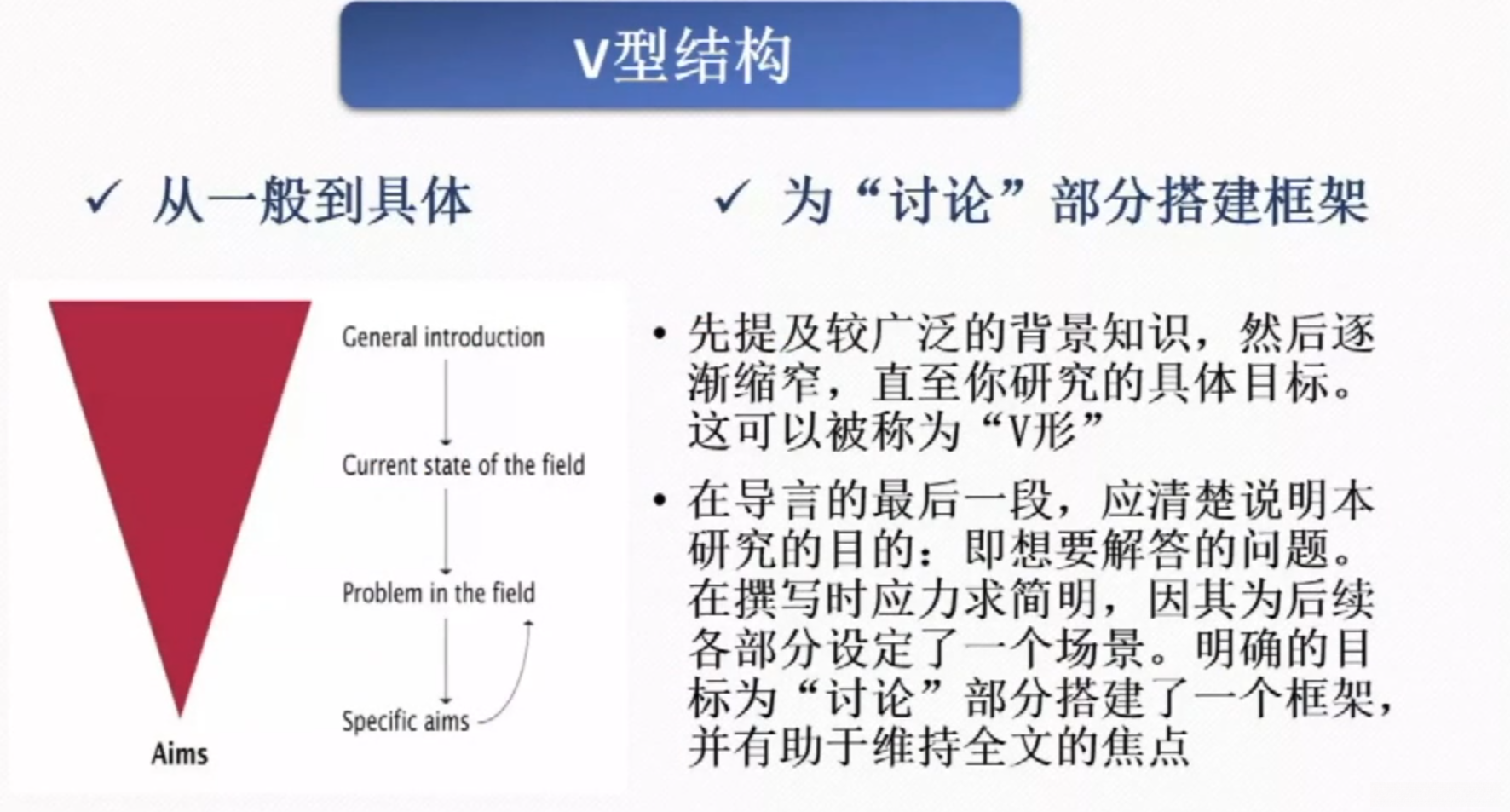 V型结构

✓ 从一般到具体

✓ 为“讨论”部分搭建框架

General introduction

Current state of the field

Problem in the field

Specific aims

Aims

• 先提及较广泛的背景知识，然后逐渐缩窄，直至你研究的具体目标。这可以被称为“V形”

• 在导言的最后一段，应清楚说明本研究的目的：即想要解答的问题。在撰写时应力求简明，因其为后续各部分设定了一个场景。明确的目标为“讨论”部分搭建了一个框架，并有助于维持全文的焦点